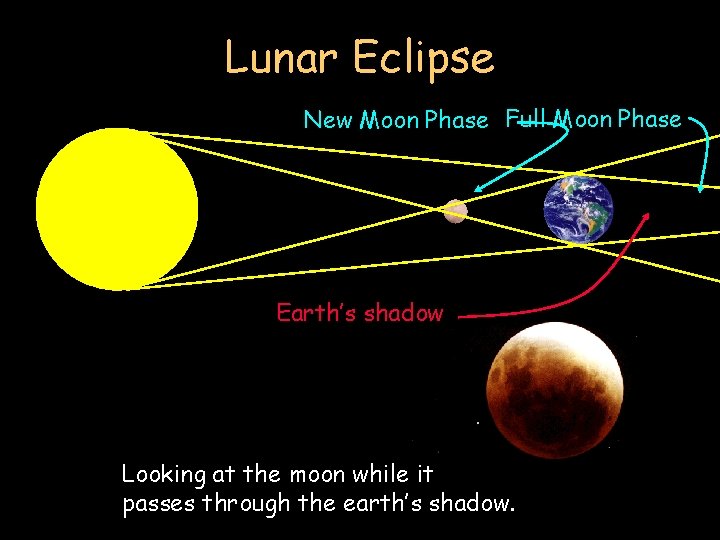 Lunar Eclipse

New Moon Phase

Full Moon Phase

Earth's shadow

Looking at the moon while it passes through the earth's shadow.